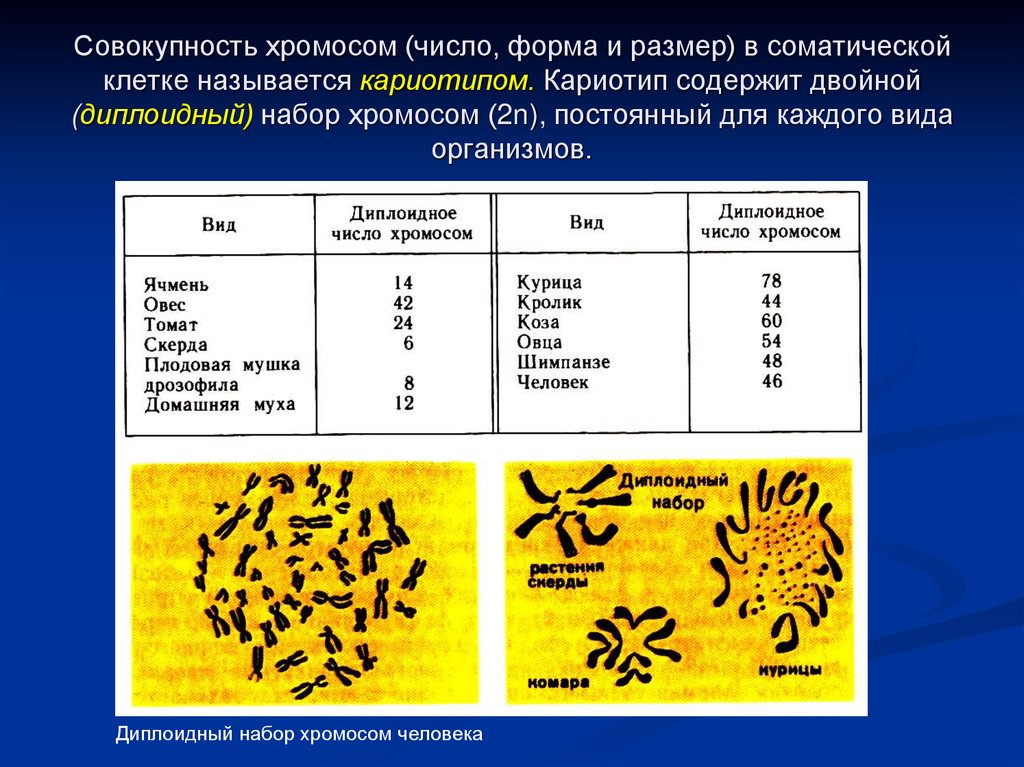 Совокупность хромосом (число, форма и размер) в соматической клетке называется кариотипом. Кариотип содержит двойной (диплоидный) набор хромосом (2n), постоянный для каждого вида организмов.

| Вид | Диплоидное число хромосом | Вид | Диплоидное число хромосом |
|---|---|---|---|
| Ячмень | 14 | Курица | 78 |
| Овес | 42 | Кролик | 44 |
| Томат | 24 | Коза | 60 |
| Скерда | 6 | Овца | 54 |
| Плодовая мушка дрозофила | 8 | Шимпанзе | 48 |
| Домашняя муха | 12 | Человек | 46 |

Диплоидный набор

растения скерды

комара

курицы

Диплоидный набор хромосом человека